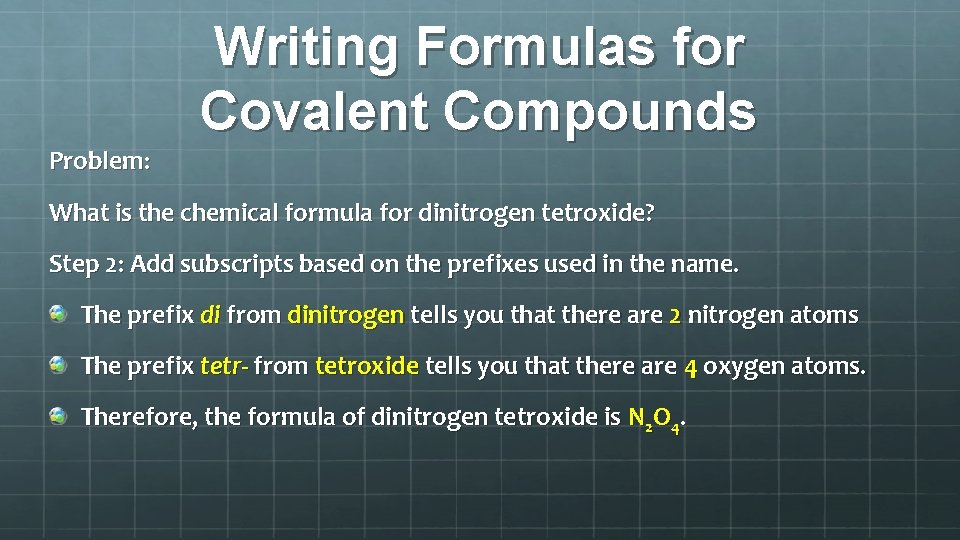 Writing Formulas for Covalent Compounds

Problem:

What is the chemical formula for dinitrogen tetroxide?

Step 2: Add subscripts based on the prefixes used in the name.

The prefix di from dinitrogen tells you that there are 2 nitrogen atoms

The prefix tetr- from tetroxide tells you that there are 4 oxygen atoms.

Therefore, the formula of dinitrogen tetroxide is $N_2O_4$.